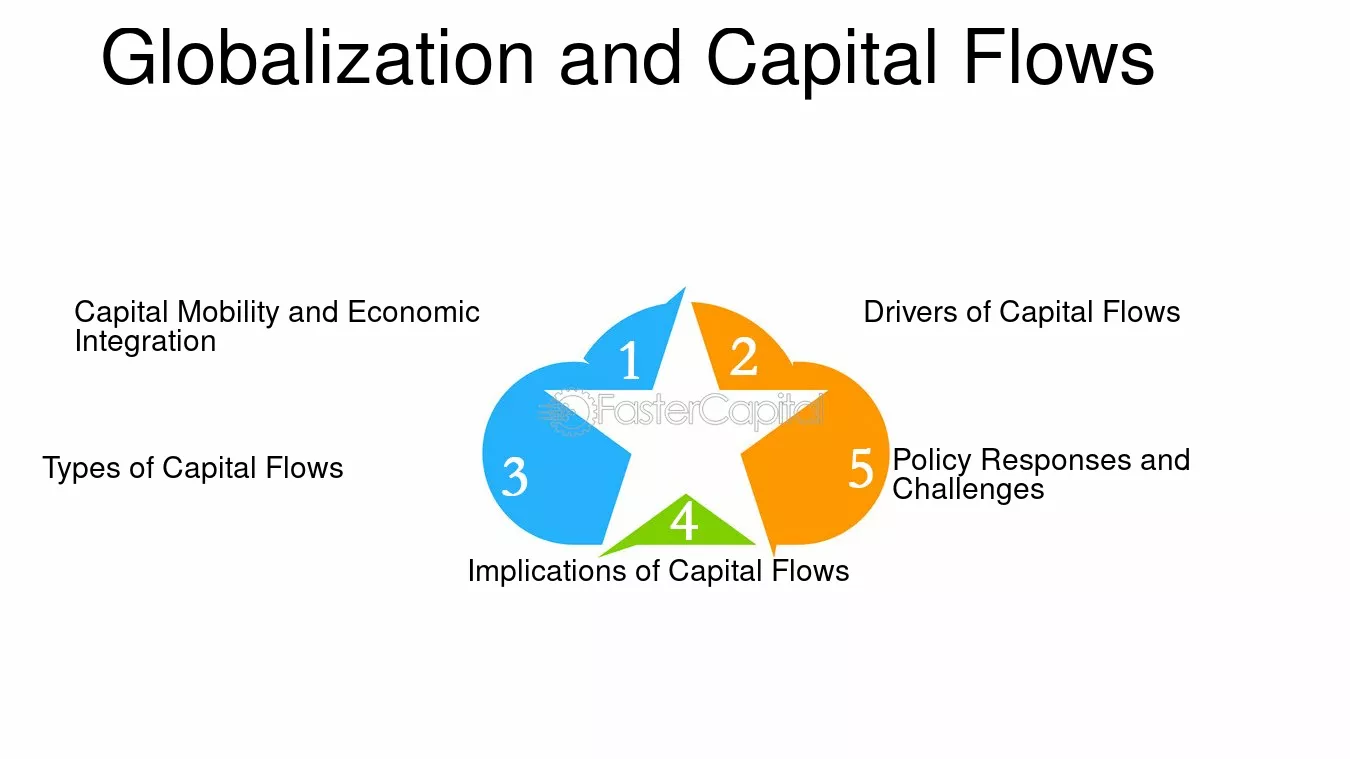 Globalization and Capital Flows

Capital Mobility and Economic Integration

1

2

Drivers of Capital Flows

Types of Capital Flows

3

5

Policy Responses and Challenges

4

Implications of Capital Flows

FasterCapital